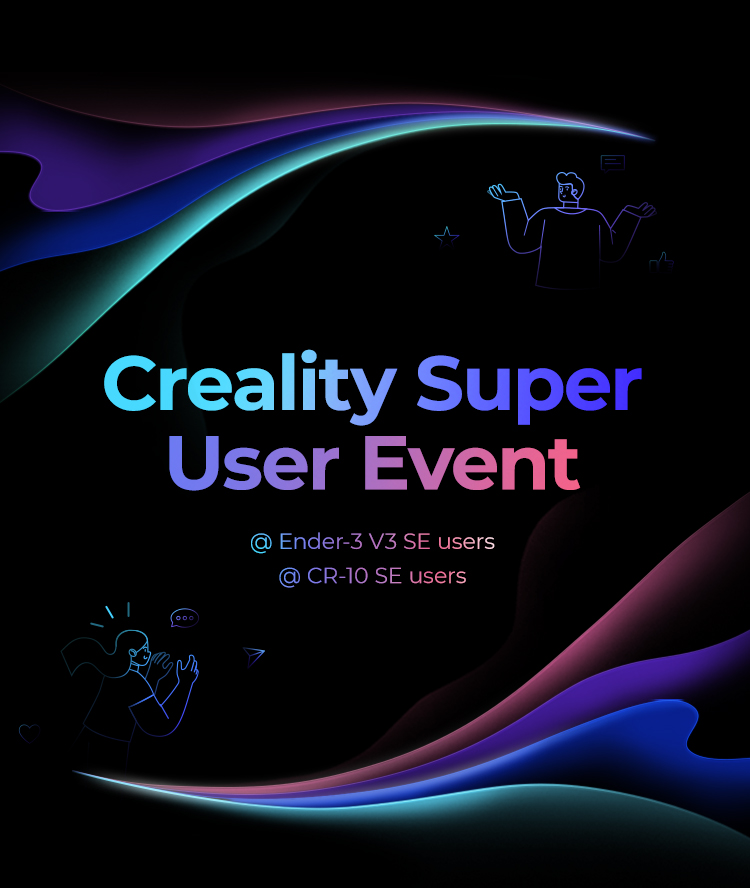 Creality Super User Event

@ Ender-3 V3 SE users
@ CR-10 SE users